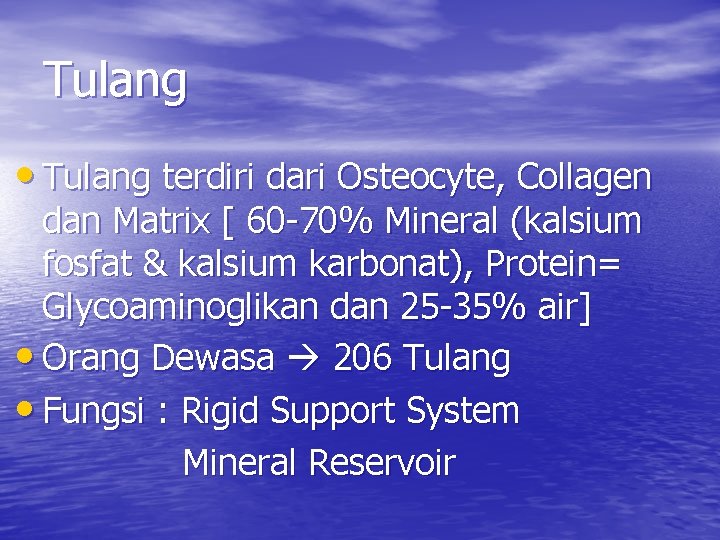 Tulang

• Tulang terdiri dari Osteocyte, Collagen dan Matrix [ 60-70% Mineral (kalsium fosfat & kalsium karbonat), Protein= Glycoaminoglikan dan 25-35% air]
• Orang Dewasa → 206 Tulang
• Fungsi : Rigid Support System
Mineral Reservoir